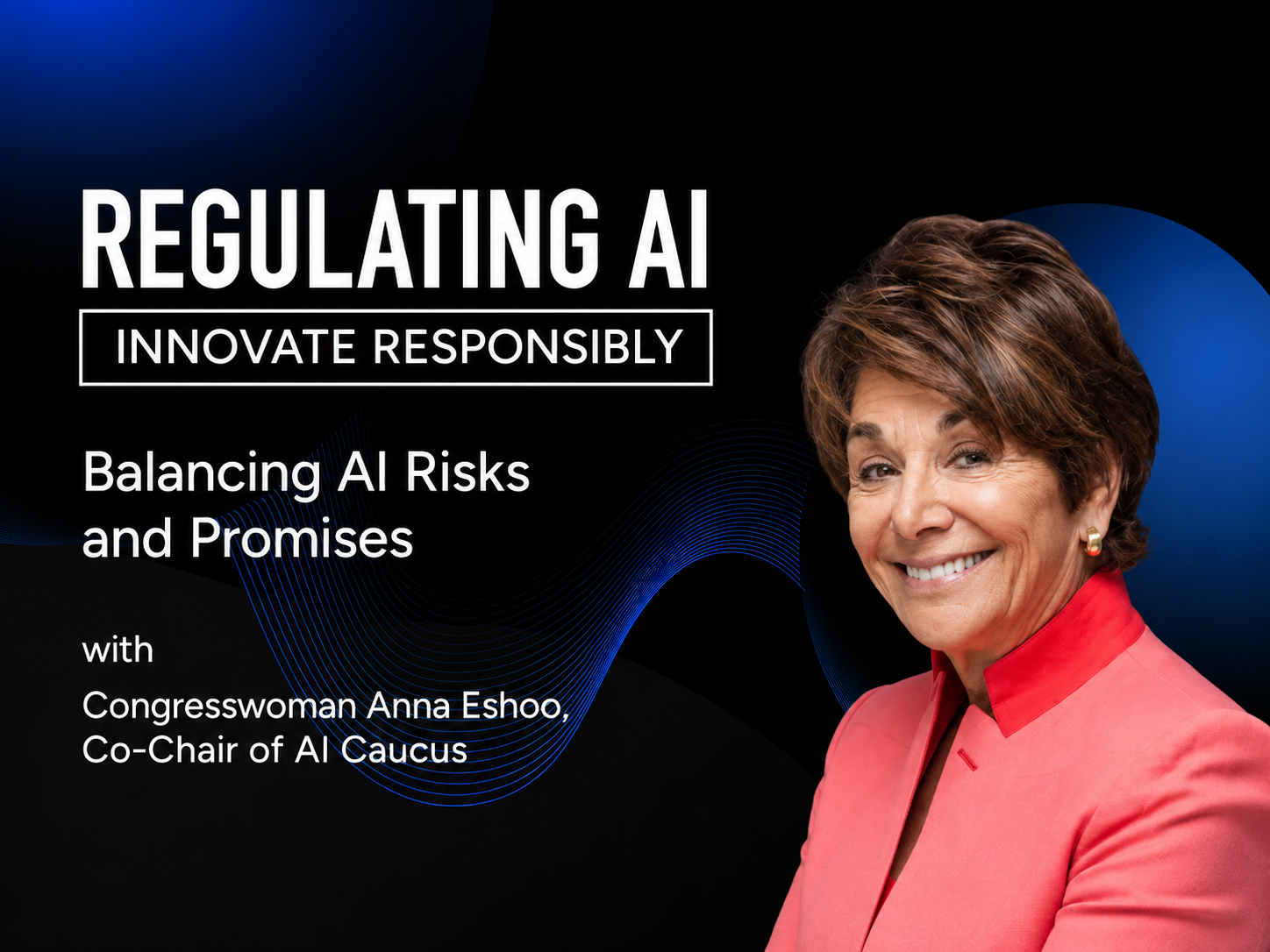 REGULATING AI

INNOVATE RESPONSIBLY

Balancing AI Risks and Promises

with

Congresswoman Anna Eshoo, Co-Chair of AI Caucus